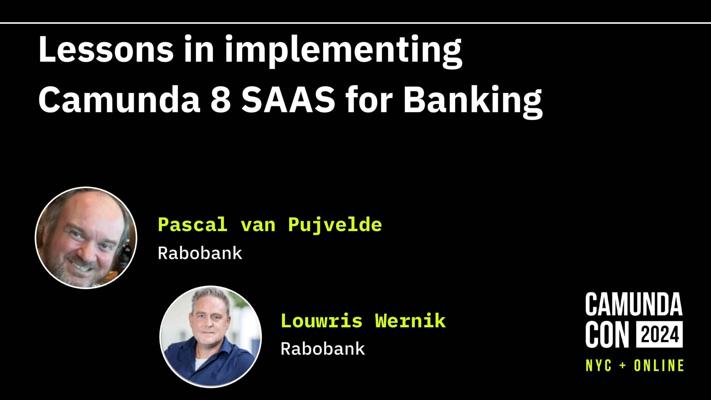 Lessons in implementing Camunda 8 SAAS for Banking

Pascal van Pujvelde
Rabobank

Louwris Wernik
Rabobank

CAMUNDA
CON 2024
NYC + ONLINE